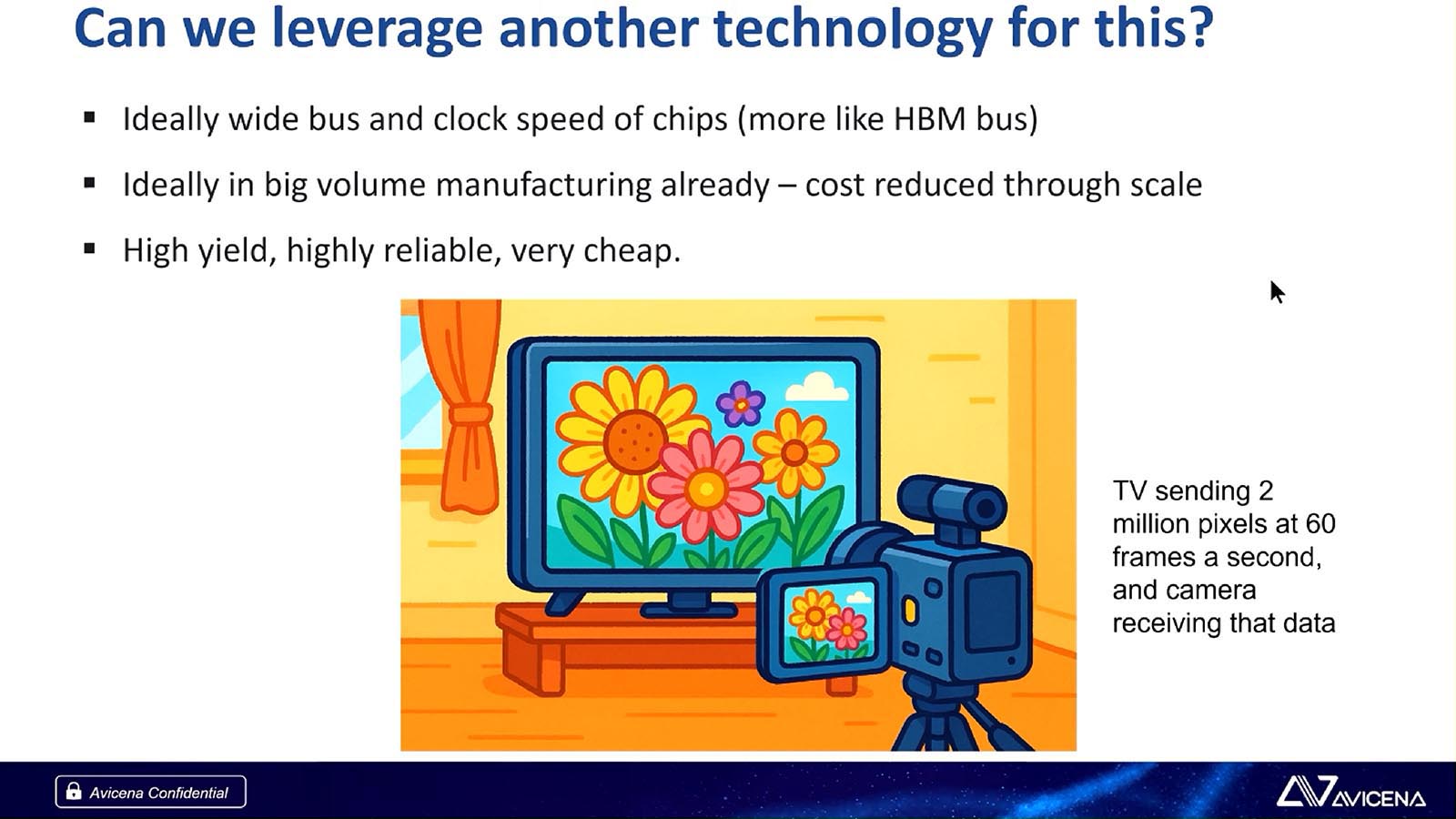 Can we leverage another technology for this?

▪ Ideally wide bus and clock speed of chips (more like HBM bus)

▪ Ideally in big volume manufacturing already – cost reduced through scale

▪ High yield, highly reliable, very cheap.

TV sending 2 million pixels at 60 frames a second, and camera receiving that data

Avicena Confidential

AVICENA